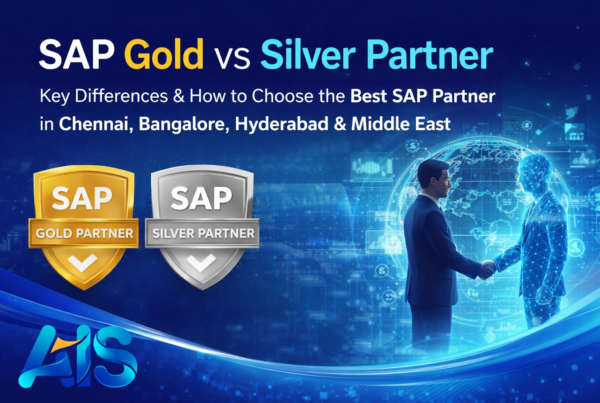 SAP Gold vs Silver Partner

Key Differences & How to Choose the Best SAP Partner in Chennai, Bangalore, Hyderabad & Middle East

SAP
GOLD PARTNER

SAP
SILVER PARTNER

AIS